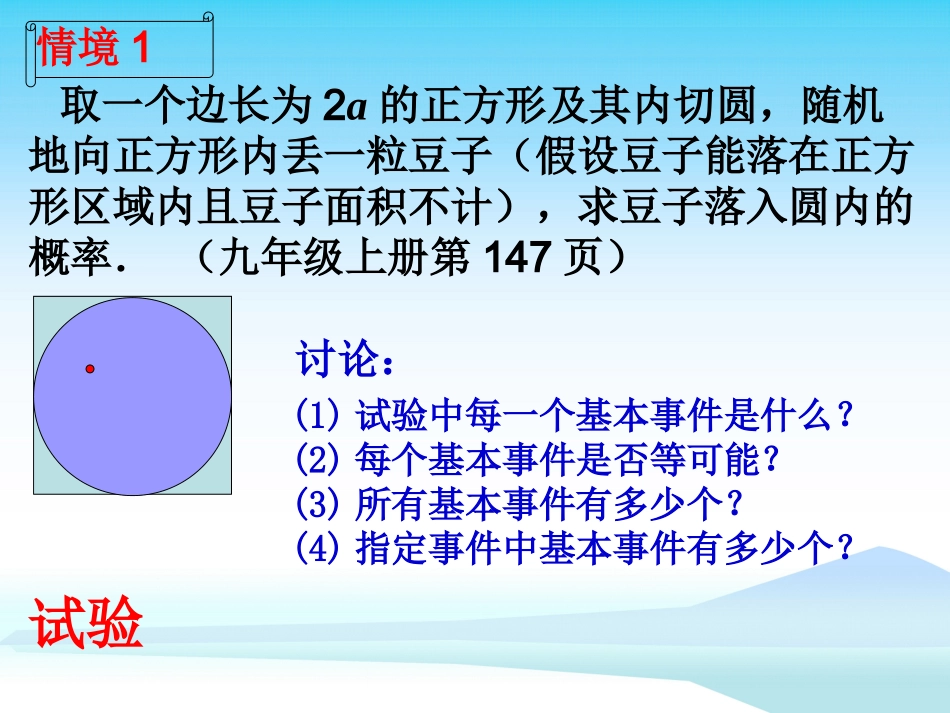 情境 1

取一个边长为 $2a$ 的正方形及其内切圆，随机地向正方形内丢一粒豆子（假设豆子能落在正方形区域内且豆子面积不计），求豆子落入圆内的概率.　（九年级上册第 147 页）

讨论：

(1) 试验中每一个基本事件是什么？
(2) 每个基本事件是否等可能？
(3) 所有基本事件有多少个？
(4) 指定事件中基本事件有多少个？

试验